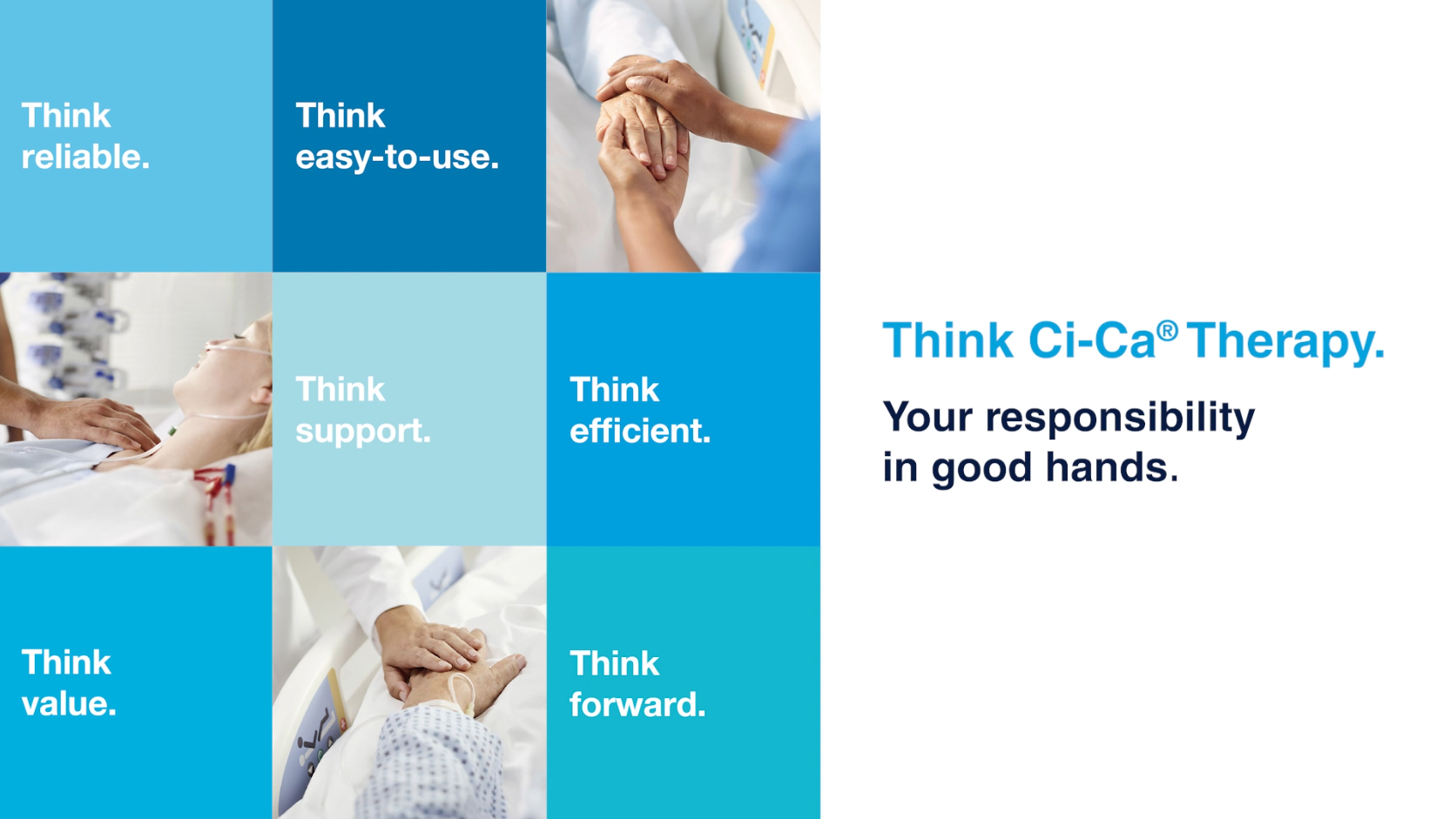 Think reliable.

Think easy-to-use.

Think support.

Think efficient.

Think value.

Think forward.

Think Ci-Ca® Therapy.

Your responsibility in good hands.